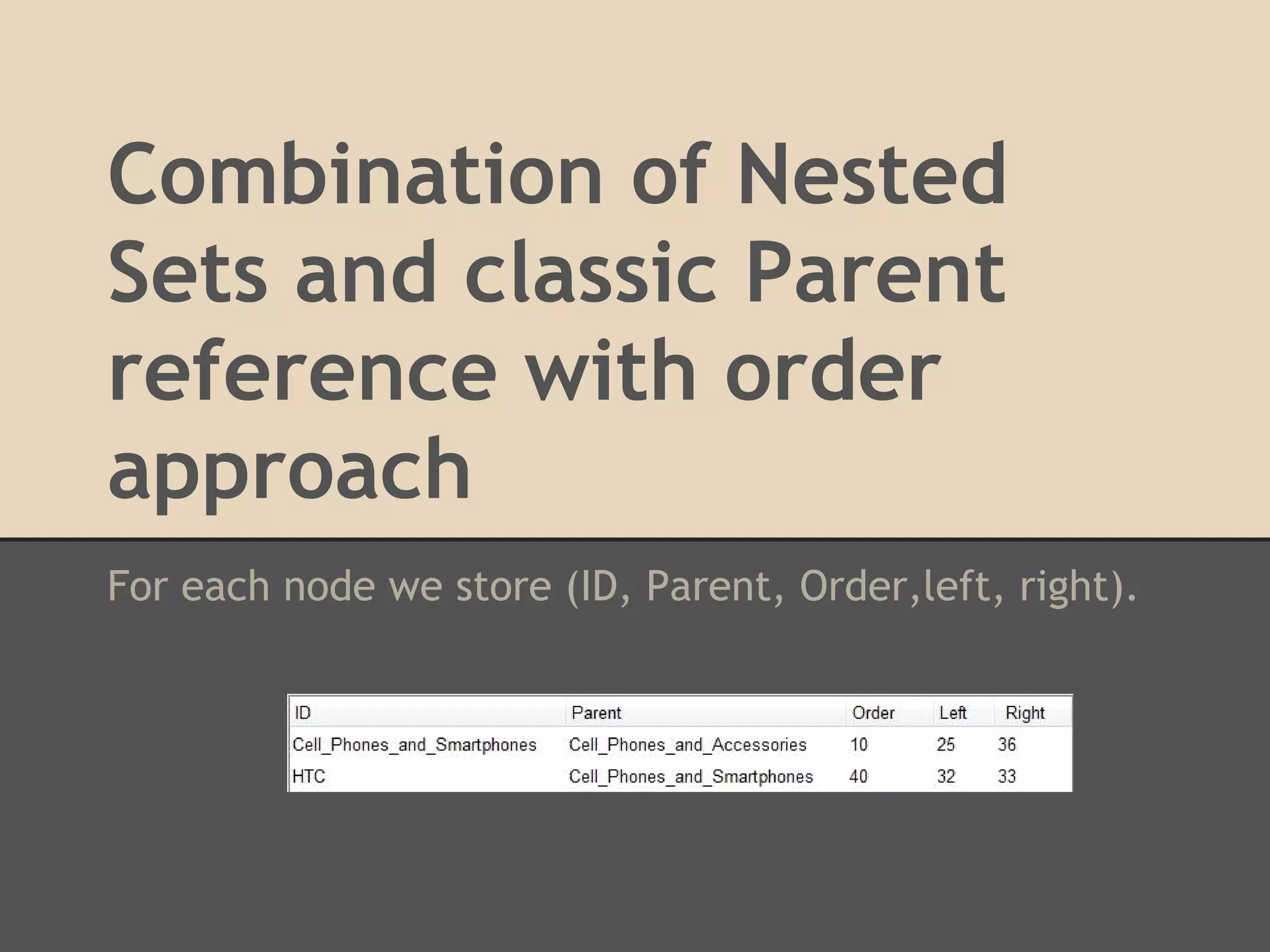 Combination of Nested Sets and classic Parent reference with order approach

For each node we store (ID, Parent, Order,left, right).

| ID | Parent | Order | Left | Right |
|---|---|---|---|---|
| Cell_Phones_and_Smartphones | Cell_Phones_and_Accessories | 10 | 25 | 36 |
| HTC | Cell_Phones_and_Smartphones | 40 | 32 | 33 |